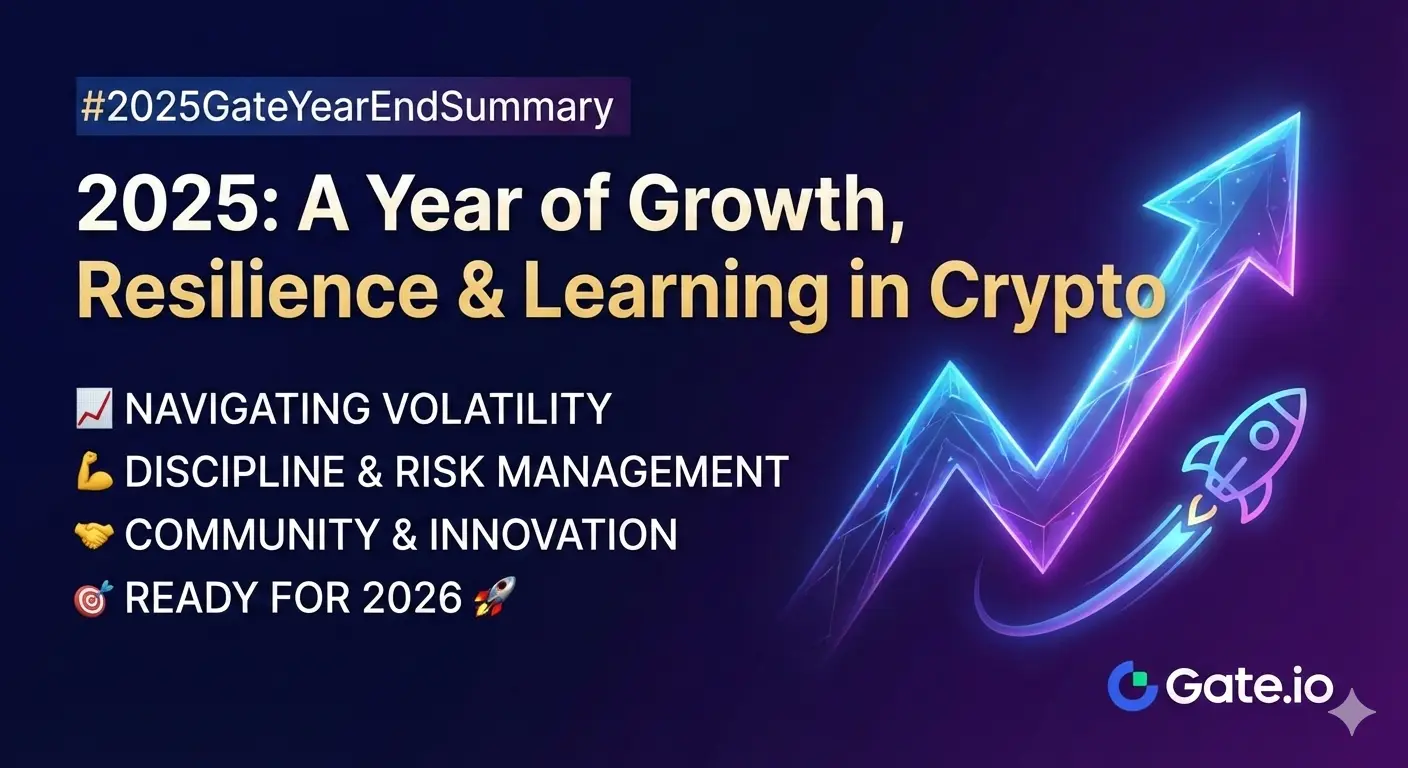 #2025GateYearEndSummary

2025: A Year of Growth, Resilience & Learning in Crypto

📈 NAVIGATING VOLATILITY
💪 DISCIPLINE & RISK MANAGEMENT
🤝 COMMUNITY & INNOVATION
🎯 READY FOR 2026 🚀

Gate.io